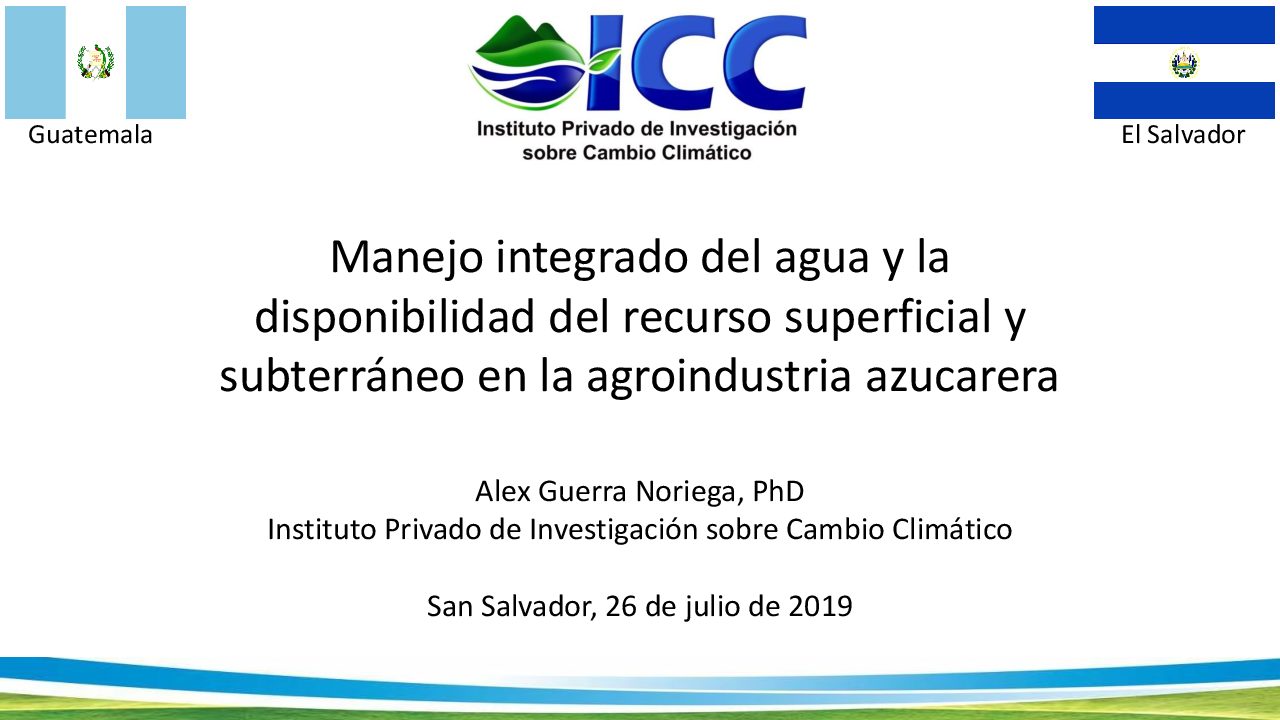 Guatemala

ICC
Instituto Privado de Investigación sobre Cambio Climático

El Salvador

Manejo integrado del agua y la disponibilidad del recurso superficial y subterráneo en la agroindustria azucarera

Alex Guerra Noriega, PhD
Instituto Privado de Investigación sobre Cambio Climático

San Salvador, 26 de julio de 2019